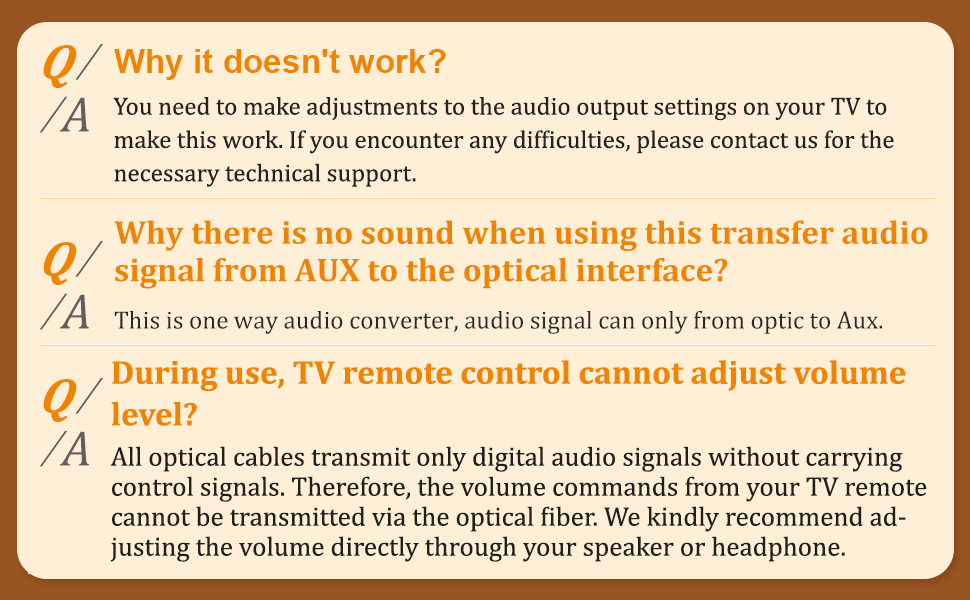 Q/ Why it doesn't work?

/A You need to make adjustments to the audio output settings on your TV to make this work. If you encounter any difficulties, please contact us for the necessary technical support.

Q/ Why there is no sound when using this transfer audio signal from AUX to the optical interface?

/A This is one way audio converter, audio signal can only from optic to Aux.

Q/ During use, TV remote control cannot adjust volume level?

/A All optical cables transmit only digital audio signals without carrying control signals. Therefore, the volume commands from your TV remote cannot be transmitted via the optical fiber. We kindly recommend adjusting the volume directly through your speaker or headphone.